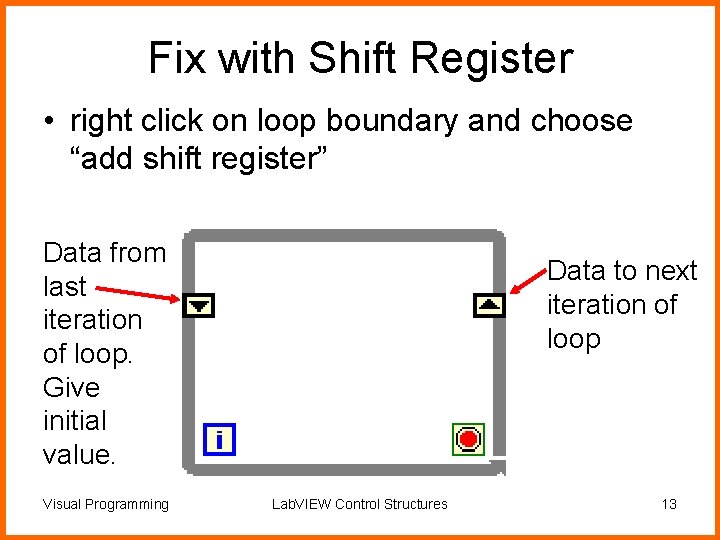 Fix with Shift Register

• right click on loop boundary and choose “add shift register”

Data from last iteration of loop. Give initial value.

i

Data to next iteration of loop

Visual Programming

LabVIEW Control Structures

13